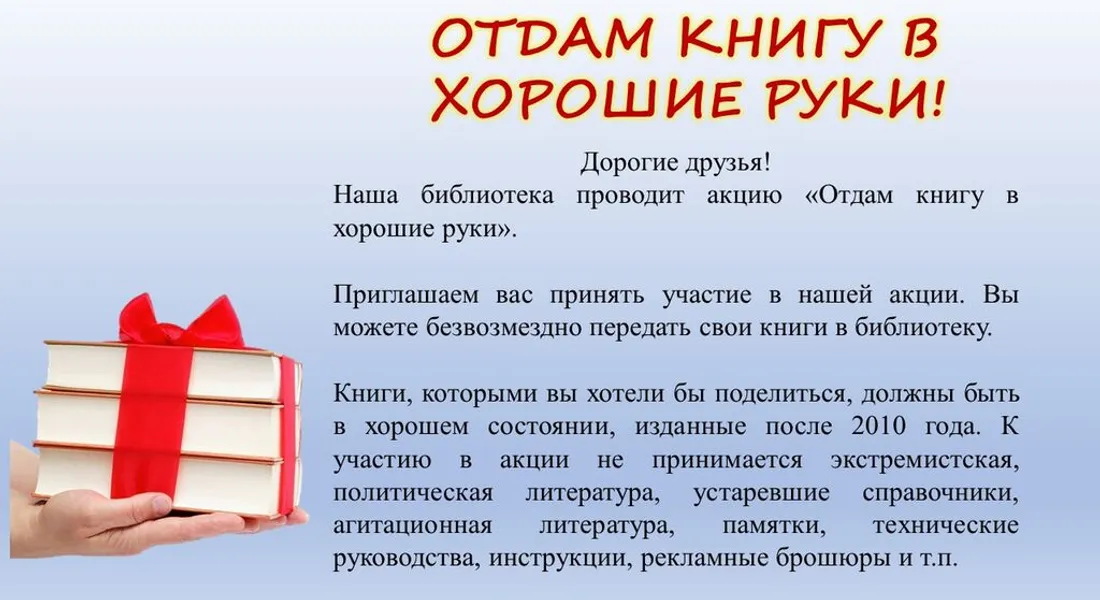 ОТДАМ КНИГУ В ХОРОШИЕ РУКИ!

Дорогие друзья!
Наша библиотека проводит акцию «Отдам книгу в хорошие руки».

Приглашаем вас принять участие в нашей акции. Вы можете безвозмездно передать свои книги в библиотеку.

Книги, которыми вы хотели бы поделиться, должны быть в хорошем состоянии, изданные после 2010 года. К участию в акции не принимается экстремистская, политическая литература, устаревшие справочники, агитационная литература, памятки, технические руководства, инструкции, рекламные брошюры и т.п.